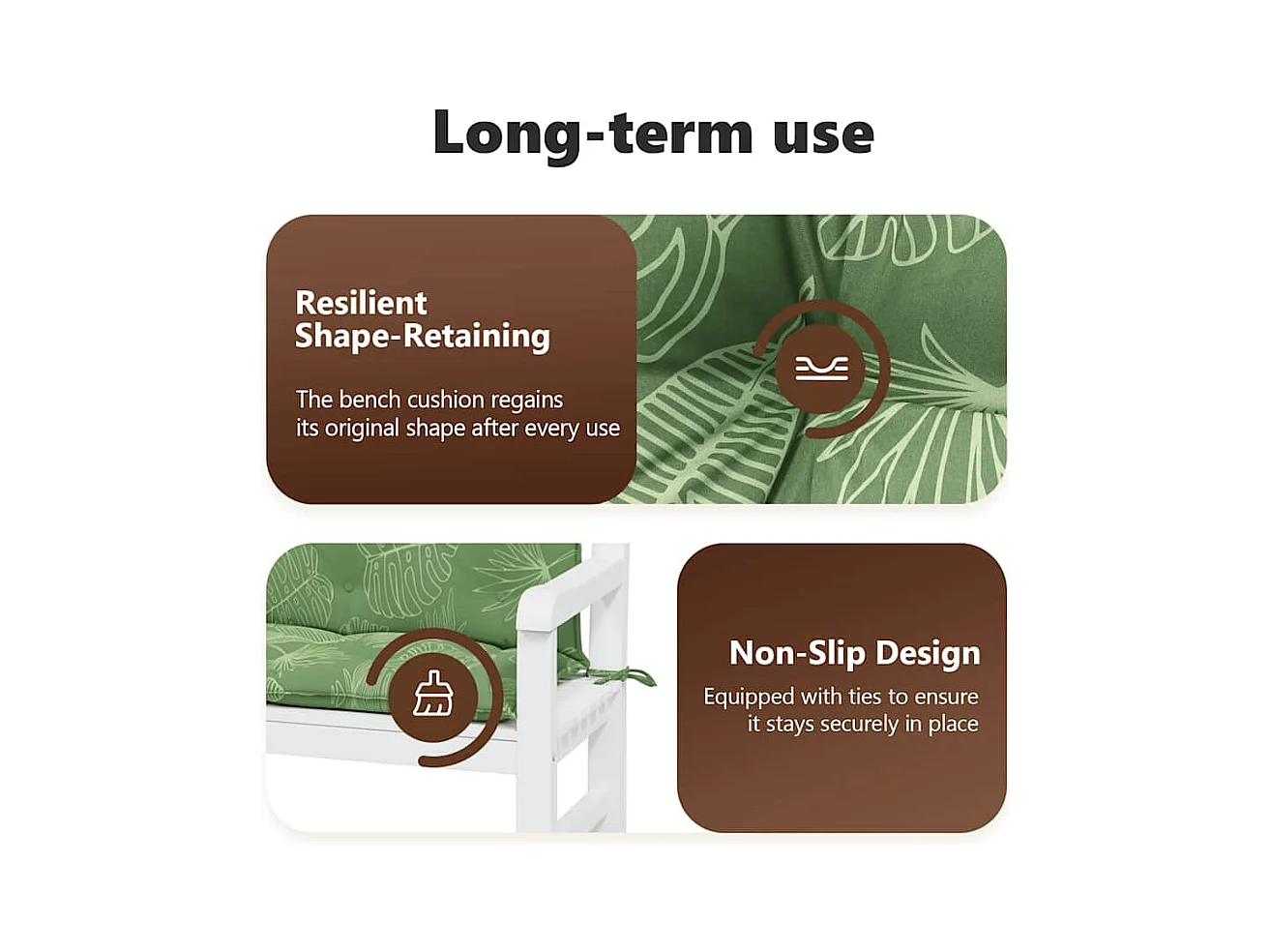 Long-term use

Resilient Shape-Retaining

The bench cushion regains its original shape after every use

Non-Slip Design

Equipped with ties to ensure it stays securely in place